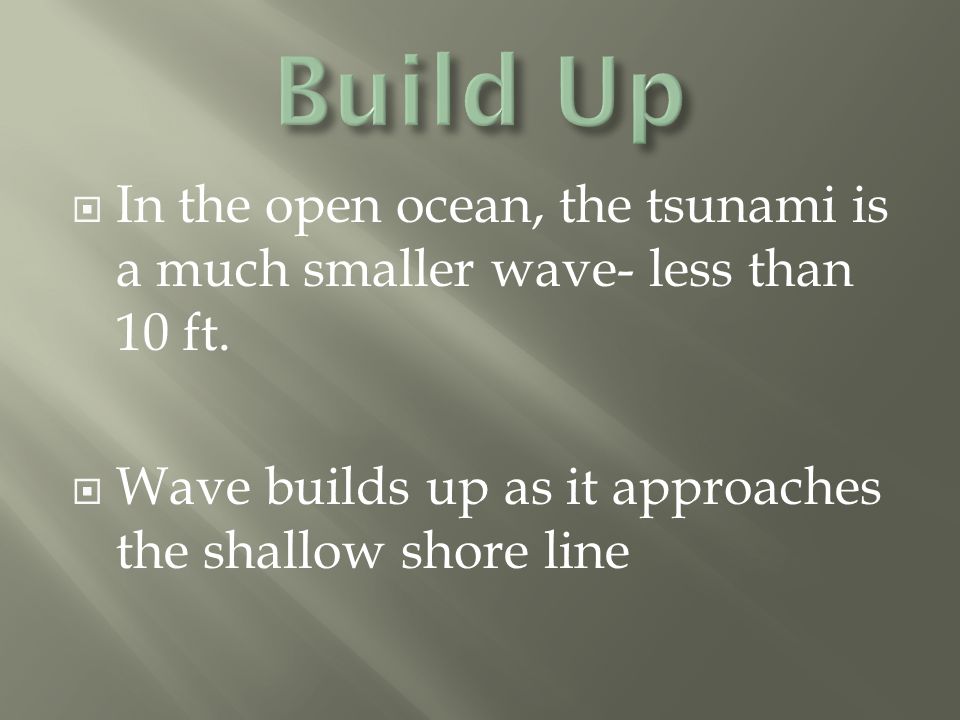 Build Up

In the open ocean, the tsunami is a much smaller wave- less than 10 ft.

Wave builds up as it approaches the shallow shore line